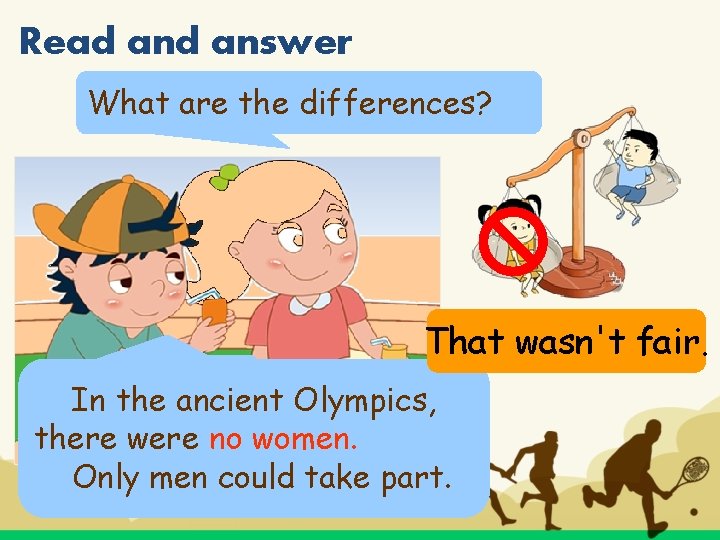 Read and answer

What are the differences?

That wasn't fair.

In the ancient Olympics, there were no women. Only men could take part.